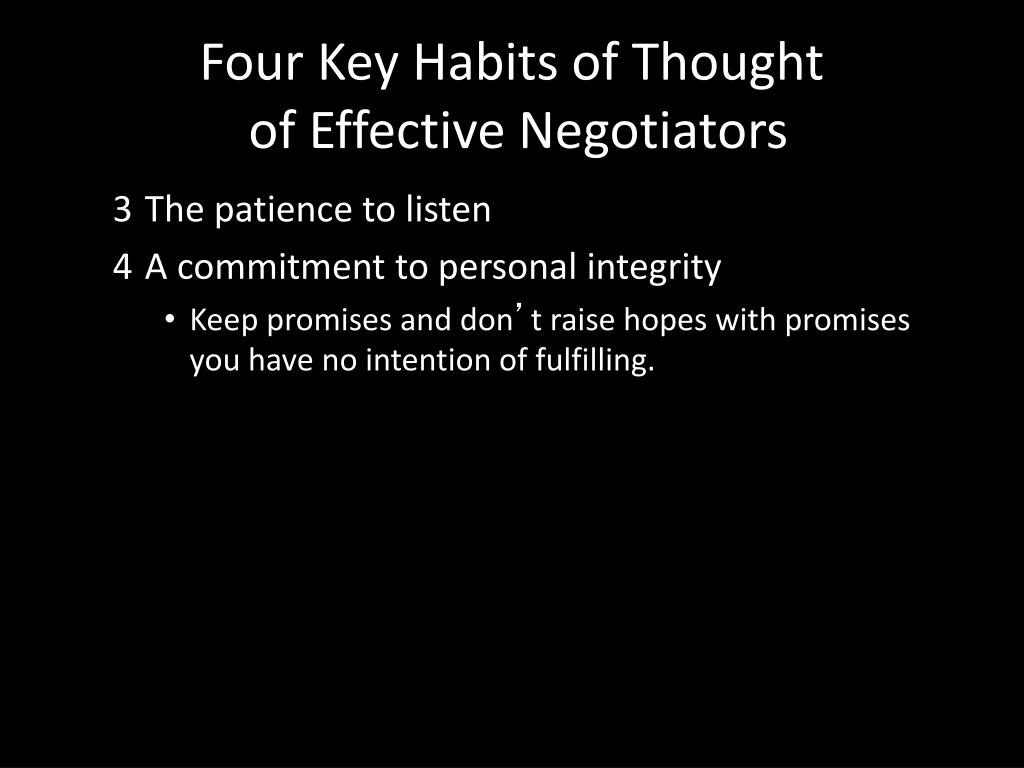 Four Key Habits of Thought of Effective Negotiators

3 The patience to listen

4 A commitment to personal integrity

• Keep promises and don’t raise hopes with promises you have no intention of fulfilling.